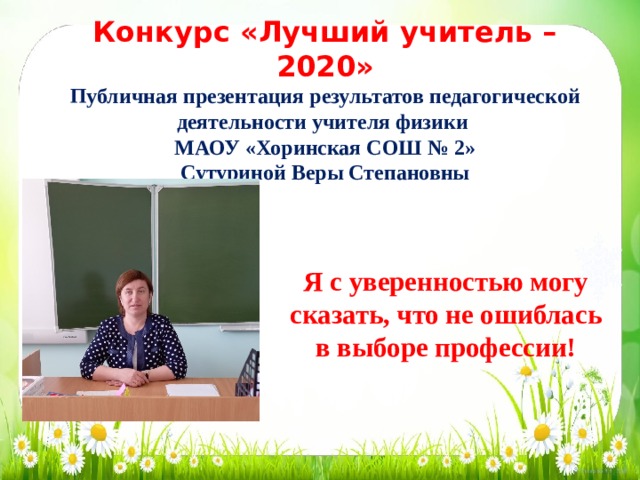 Конкурс «Лучший учитель – 2020»

Публичная презентация результатов педагогической деятельности учителя физики
МАОУ «Хоринская СОШ № 2»
Сутуриной Веры Степановны

Я с уверенностью могу сказать, что не ошиблась в выборе профессии!